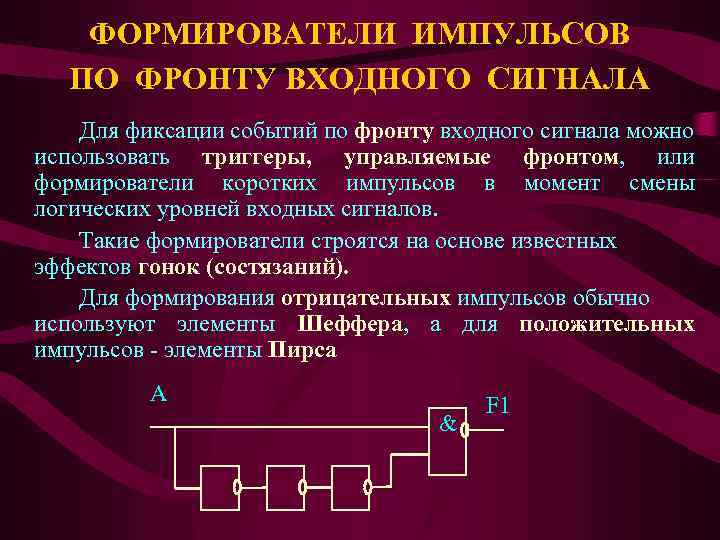 ФОРМИРОВАТЕЛИ ИМПУЛЬСОВ ПО ФРОНТУ ВХОДНОГО СИГНАЛА

Для фиксации событий по фронту входного сигнала можно использовать триггеры, управляемые фронтом, или формирователи коротких импульсов в момент смены логических уровней входных сигналов.

Такие формирователи строятся на основе известных эффектов гонок (состязаний).

Для формирования отрицательных импульсов обычно используют элементы Шеффера, а для положительных импульсов - элементы Пирса

A

&

F1